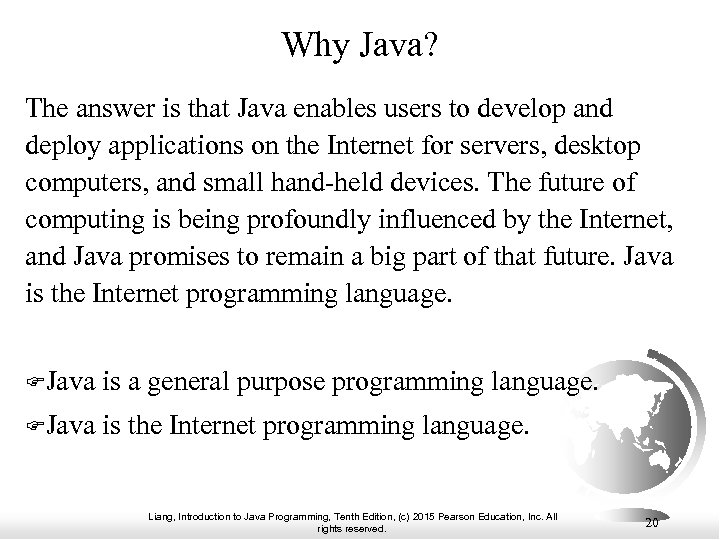 Why Java?

The answer is that Java enables users to develop and deploy applications on the Internet for servers, desktop computers, and small hand-held devices. The future of computing is being profoundly influenced by the Internet, and Java promises to remain a big part of that future. Java is the Internet programming language.

☞Java is a general purpose programming language.

☞Java is the Internet programming language.

Liang, Introduction to Java Programming, Tenth Edition, (c) 2015 Pearson Education, Inc. All rights reserved.

20